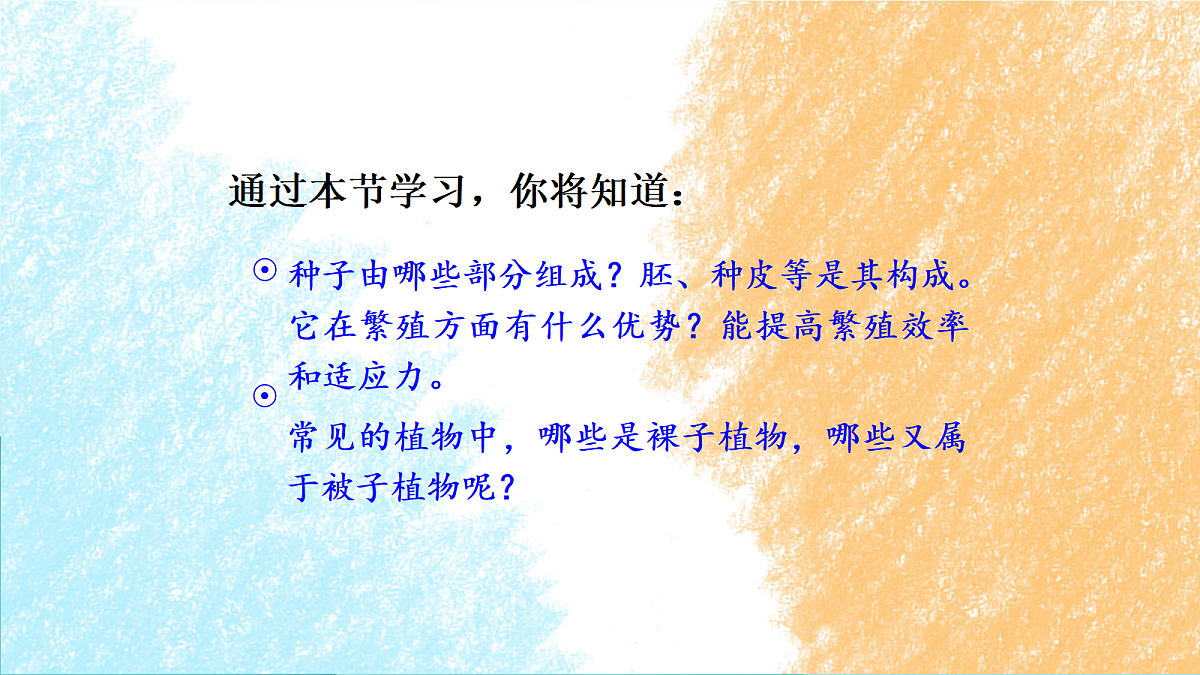 通过本节学习，你将知道：

⊙ 种子由哪些部分组成？胚、种皮等是其构成。它在繁殖方面有什么优势？能提高繁殖效率和适应力。

⊙ 常见的植物中，哪些是裸子植物，哪些又属于被子植物呢？